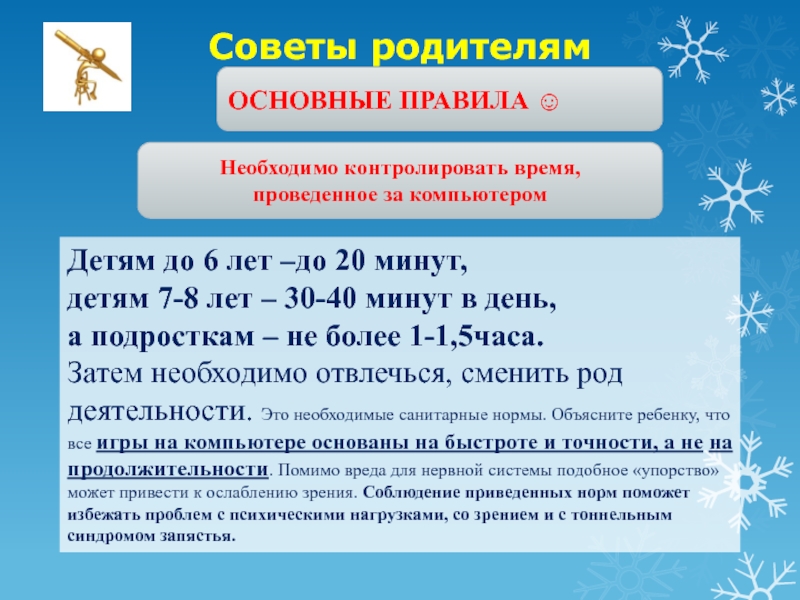 Советы родителям

ОСНОВНЫЕ ПРАВИЛА ☺

Необходимо контролировать время, проведенное за компьютером

Детям до 6 лет –до 20 минут,
детям 7-8 лет – 30-40 минут в день,
а подросткам – не более 1-1,5часа.
Затем необходимо отвлечься, сменить род деятельности. Это необходимые санитарные нормы. Объясните ребенку, что все игры на компьютере основаны на быстроте и точности, а не на продолжительности. Помимо вреда для нервной системы подобное «упорство» может привести к ослаблению зрения. Соблюдение приведенных норм поможет избежать проблем с психическими нагрузками, со зрением и с тоннельным синдромом запястья.